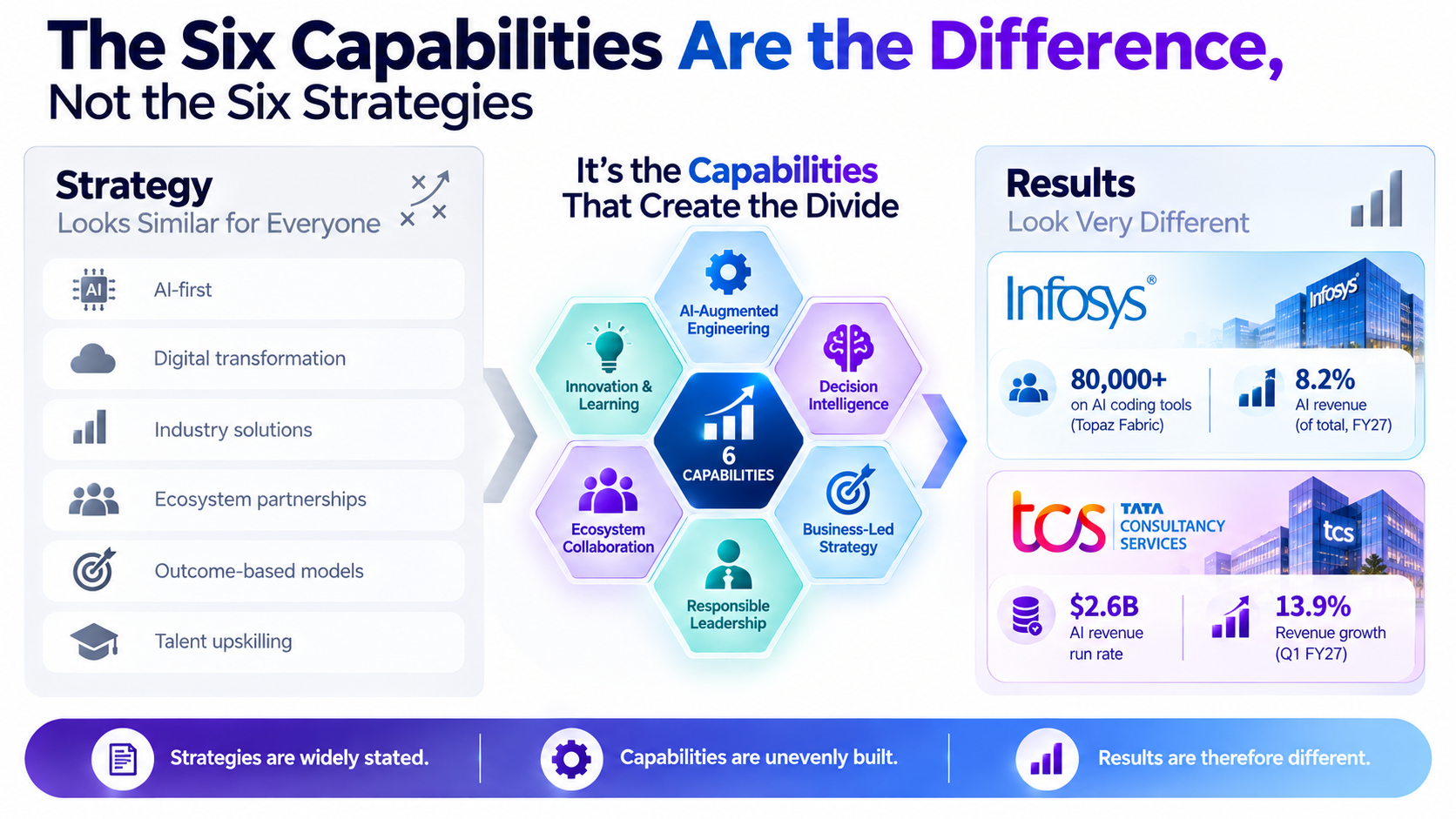 The Six Capabilities Are the Difference,
Not the Six Strategies

Strategy
Looks Similar for Everyone

AI

AI-first

Digital transformation

Industry solutions

Ecosystem partnerships

Outcome-based models

Talent upskilling

It's the Capabilities
That Create the Divide

AI-Augmented Engineering

Innovation & Learning

Decision Intelligence

6
CAPABILITIES

Ecosystem Collaboration

Business-Led Strategy

Responsible Leadership

Results
Look Very Different

Infosys®

Infosys

80,000+
on AI coding tools
(Topaz Fabric)

8.2%
AI revenue
(of total, FY27)

tcs
TATA
CONSULTANCY
SERVICES

tcs

$2.6B
AI revenue
run rate

13.9%
Revenue growth
(Q1 FY27)

Strategies are widely stated.

Capabilities are unevenly built.

Results are therefore different.